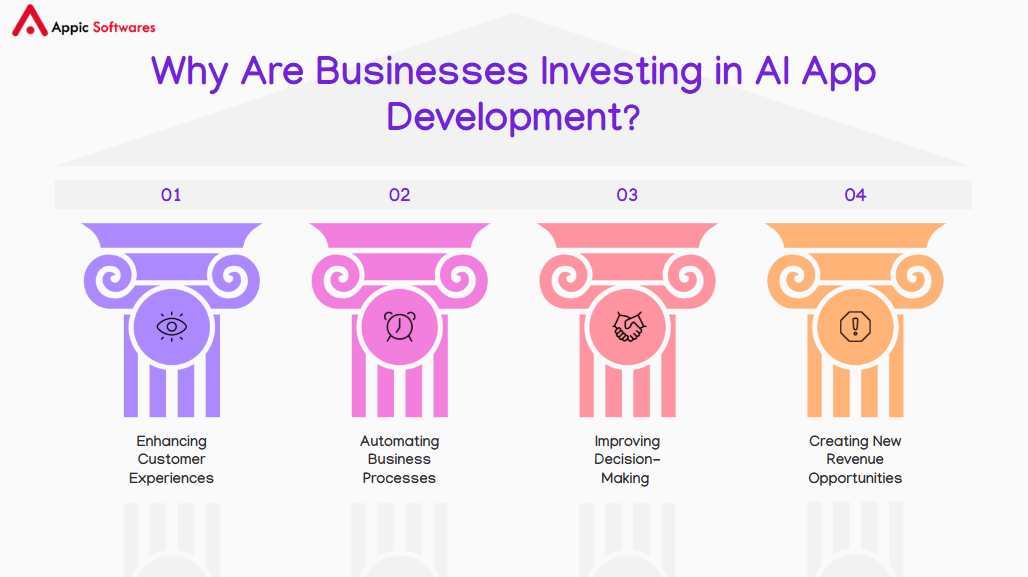 Appic Softwares

Why Are Businesses Investing in AI App Development?

01

02

03

04

Enhancing Customer Experiences

Automating Business Processes

Improving Decision-Making

Creating New Revenue Opportunities